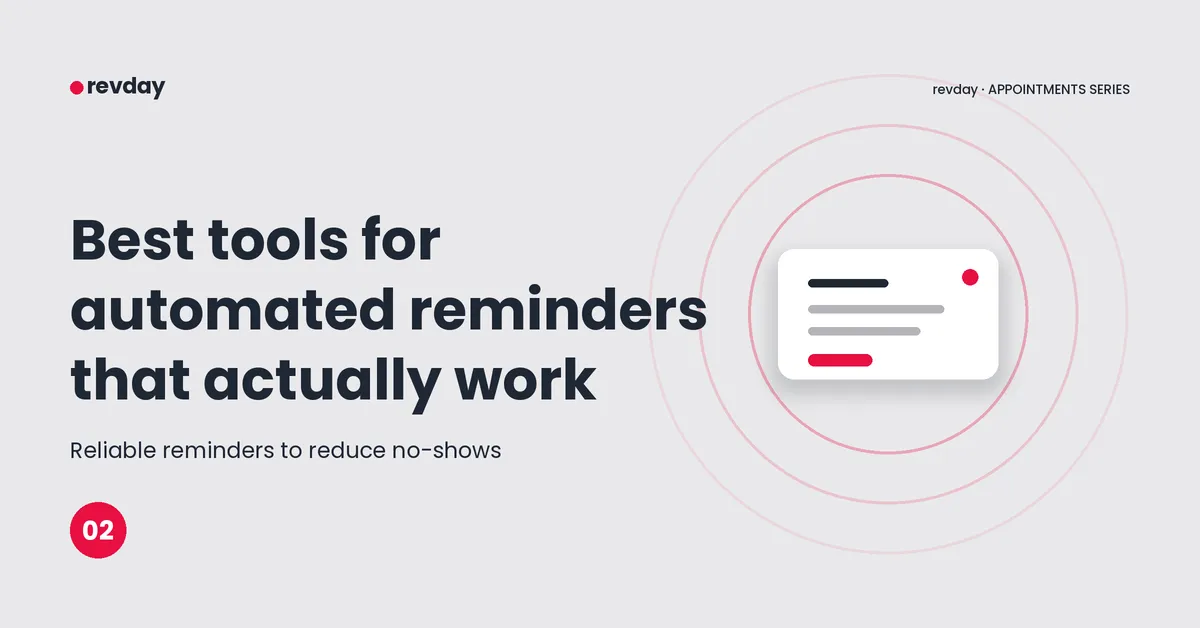 revday

revday · APPOINTMENTS SERIES

Best tools for automated reminders that actually work

Reliable reminders to reduce no-shows

02